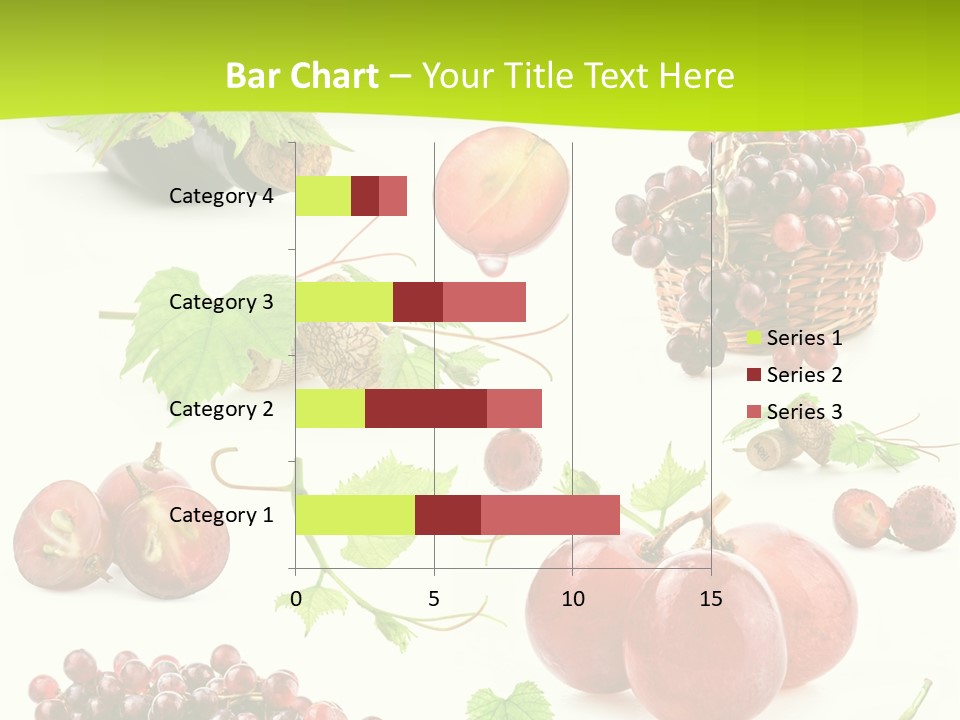 Bar Chart – Your Title Text Here

Category 4
Category 3
Category 2
Category 1

0
5
10
15

Series 1
Series 2
Series 3